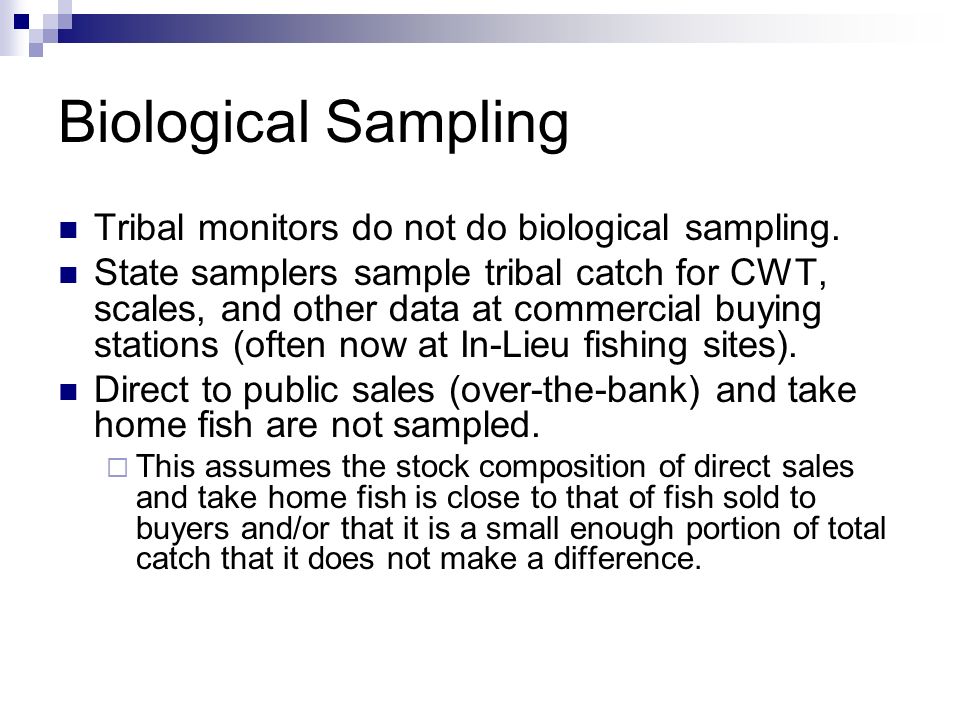 Biological Sampling

Tribal monitors do not do biological sampling.

State samplers sample tribal catch for CWT, scales, and other data at commercial buying stations (often now at In-Lieu fishing sites).

Direct to public sales (over-the-bank) and take home fish are not sampled.

This assumes the stock composition of direct sales and take home fish is close to that of fish sold to buyers and/or that it is a small enough portion of total catch that it does not make a difference.